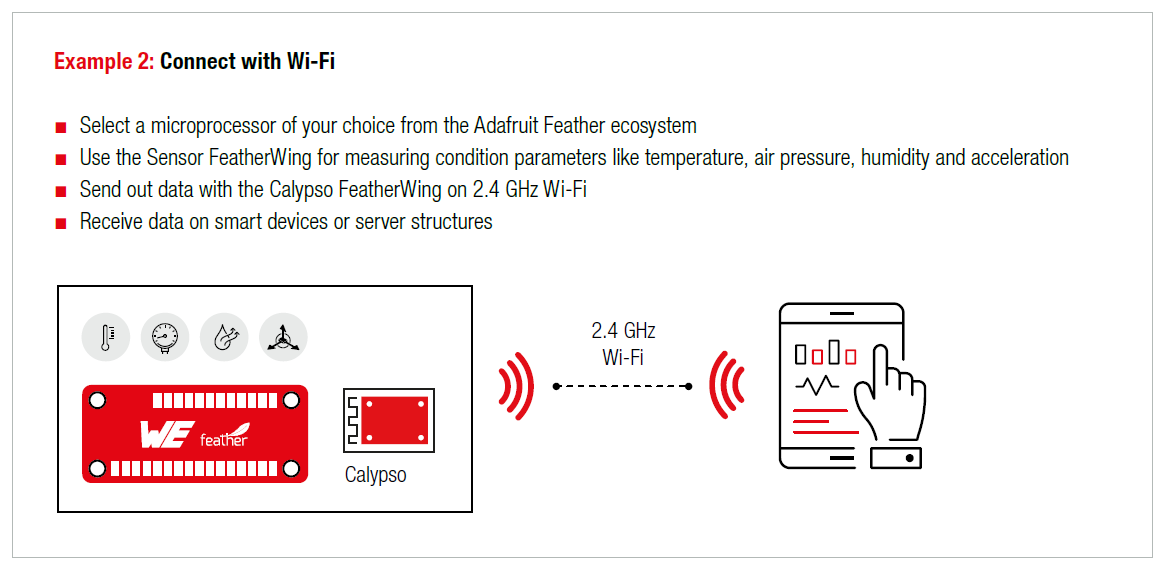 Example 2: Connect with Wi-Fi

■ Select a microprocessor of your choice from the Adafruit Feather ecosystem
■ Use the Sensor FeatherWing for measuring condition parameters like temperature, air pressure, humidity and acceleration
■ Send out data with the Calypso FeatherWing on 2.4 GHz Wi-Fi
■ Receive data on smart devices or server structures

WE feather

Calypso

2.4 GHz
Wi-Fi